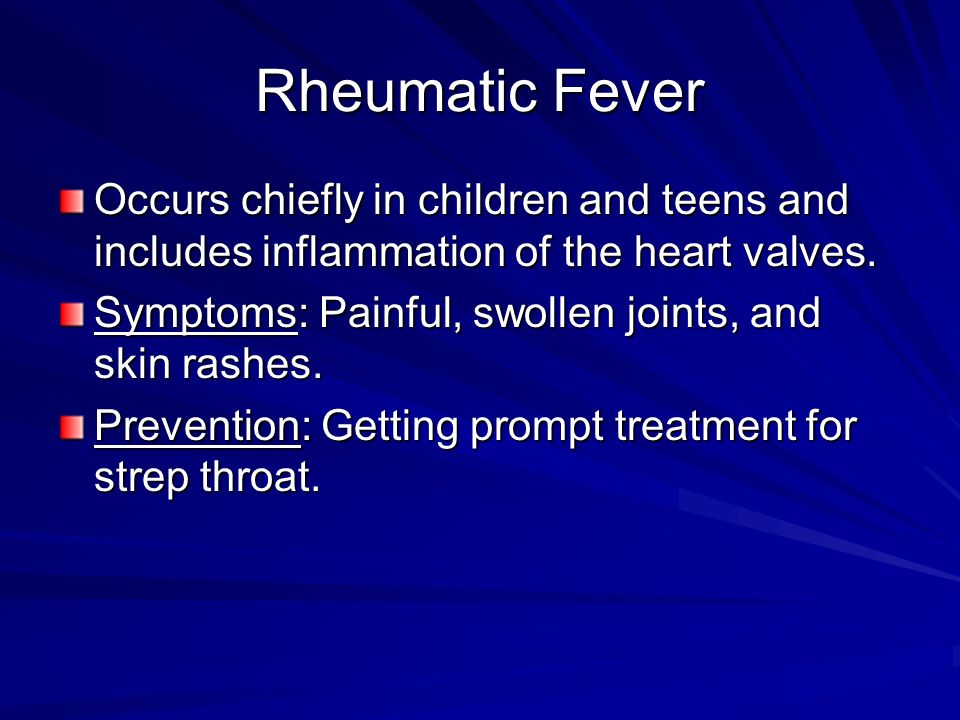 Rheumatic Fever

Occurs chiefly in children and teens and includes inflammation of the heart valves.

Symptoms: Painful, swollen joints, and skin rashes.

Prevention: Getting prompt treatment for strep throat.